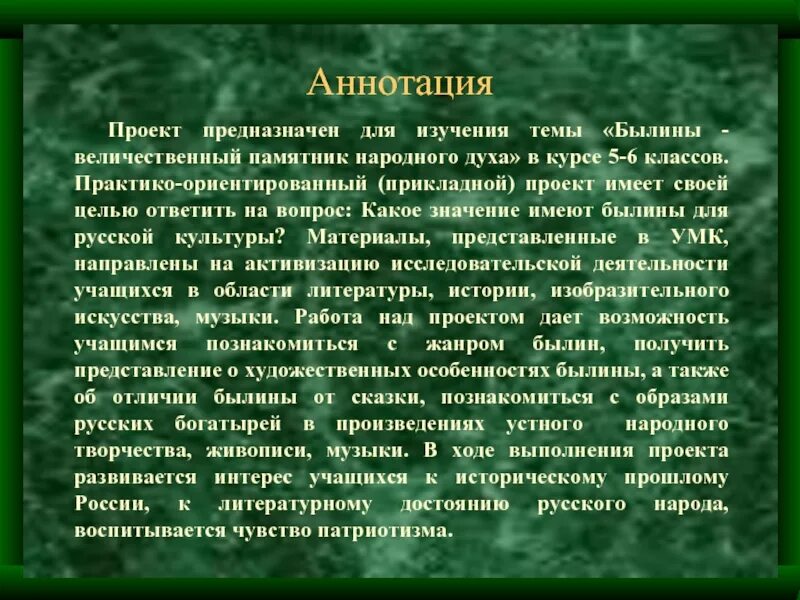 Аннотация

Проект предназначен для изучения темы «Былины - величественный памятник народного духа» в курсе 5-6 классов. Практико-ориентированный (прикладной) проект имеет своей целью ответить на вопрос: Какое значение имеют былины для русской культуры? Материалы, представленные в УМК, направлены на активизацию исследовательской деятельности учащихся в области литературы, истории, изобразительного искусства, музыки. Работа над проектом дает возможность учащимся познакомиться с жанром былин, получить представление о художественных особенностях былины, а также об отличии былины от сказки, познакомиться с образами русских богатырей в произведениях устного народного творчества, живописи, музыки. В ходе выполнения проекта развивается интерес учащихся к историческому прошлому России, к литературному достоянию русского народа, воспитывается чувство патриотизма.